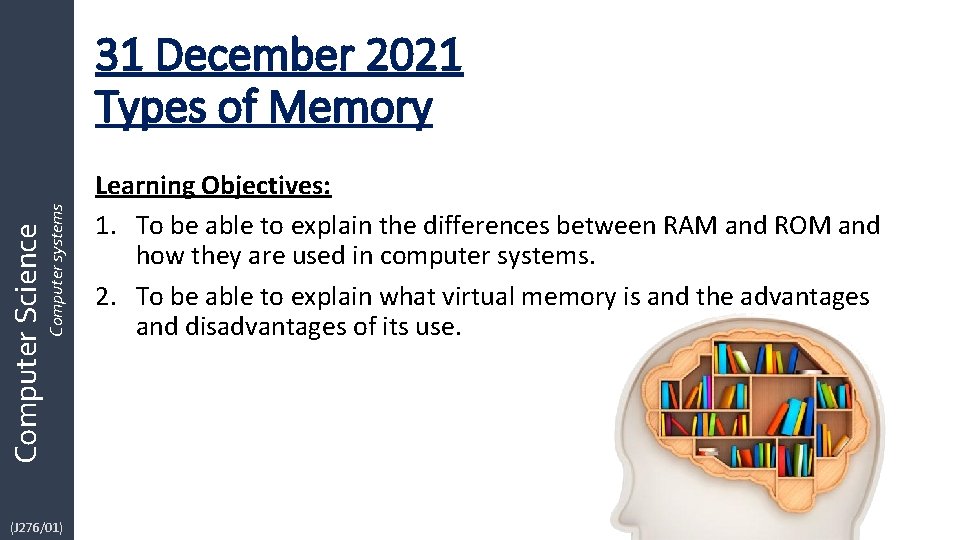 Computer Science
Computer systems
(J276/01)

31 December 2021
Types of Memory

Learning Objectives:
1. To be able to explain the differences between RAM and ROM and how they are used in computer systems.
2. To be able to explain what virtual memory is and the advantages and disadvantages of its use.